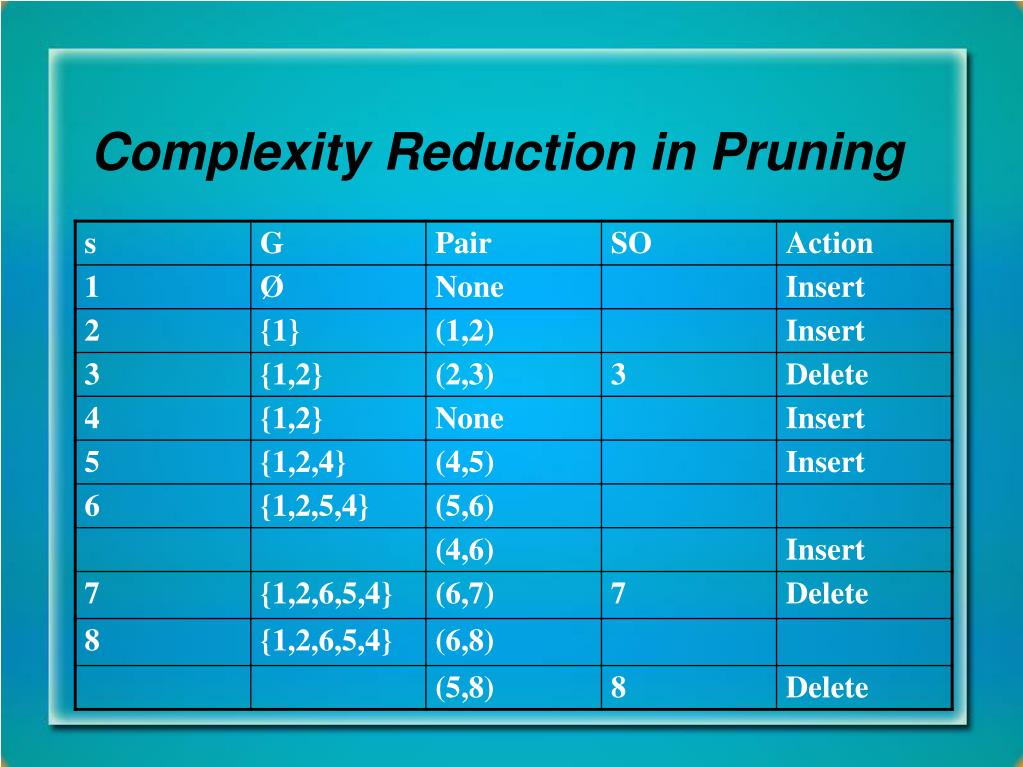 Complexity Reduction in Pruning

| s | G | Pair | SO | Action |
|---|---|---|---|---|
| 1 | Ø | None | | Insert |
| 2 | {1} | (1,2) | | Insert |
| 3 | {1,2} | (2,3) | 3 | Delete |
| 4 | {1,2} | None | | Insert |
| 5 | {1,2,4} | (4,5) | | Insert |
| 6 | {1,2,5,4} | (5,6) | | |
| | | (4,6) | | Insert |
| 7 | {1,2,6,5,4} | (6,7) | 7 | Delete |
| 8 | {1,2,6,5,4} | (6,8) | | |
| | | (5,8) | 8 | Delete |